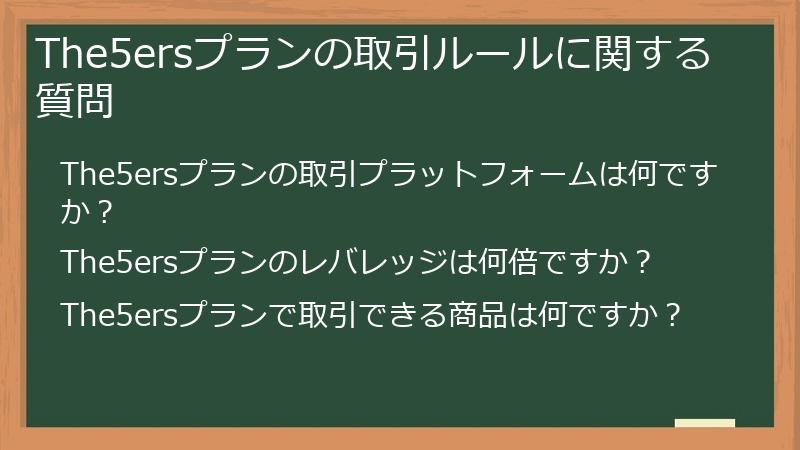 The5ersプランの取引ルールに関する質問

The5ersプランの取引プラットフォームは何ですか？

The5ersプランのレバレッジは何倍ですか？

The5ersプランで取引できる商品は何ですか？